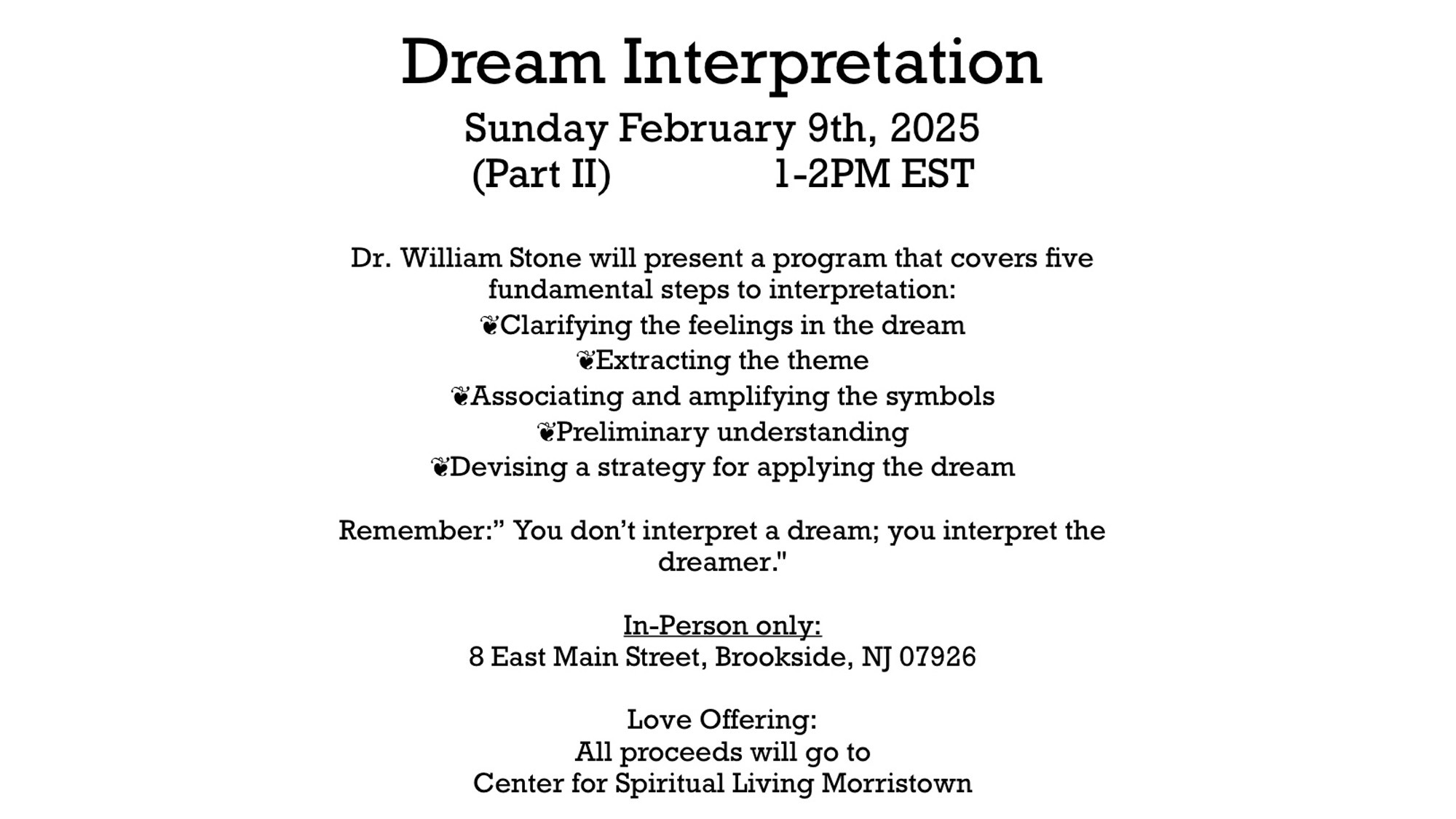 Dream Interpretation

Sunday February 9th, 2025
(Part II) 1-2PM EST

Dr. William Stone will present a program that covers five fundamental steps to interpretation:
❦Clarifying the feelings in the dream
❦Extracting the theme
❦Associating and amplifying the symbols
❦Preliminary understanding
❦Devising a strategy for applying the dream

Remember:” You don’t interpret a dream; you interpret the dreamer."

In-Person only:
8 East Main Street, Brookside, NJ 07926

Love Offering:
All proceeds will go to
Center for Spiritual Living Morristown